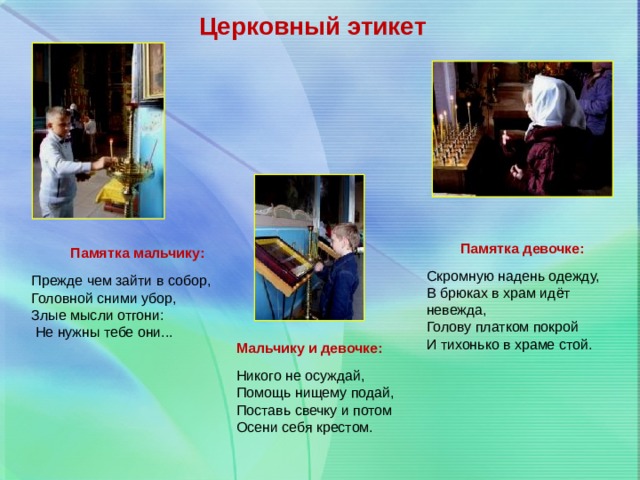 Церковный этикет

Памятка мальчику:

Прежде чем зайти в собор,
Головной сними убор,
Злые мысли отгони:
Не нужны тебе они...

Мальчику и девочке:

Никого не осуждай,
Помощь нищему подай,
Поставь свечку и потом
Осени себя крестом.

Памятка девочке:

Скромную надень одежду,
В брюках в храм идёт невежда,
Голову платком покрой
И тихонько в храме стой.